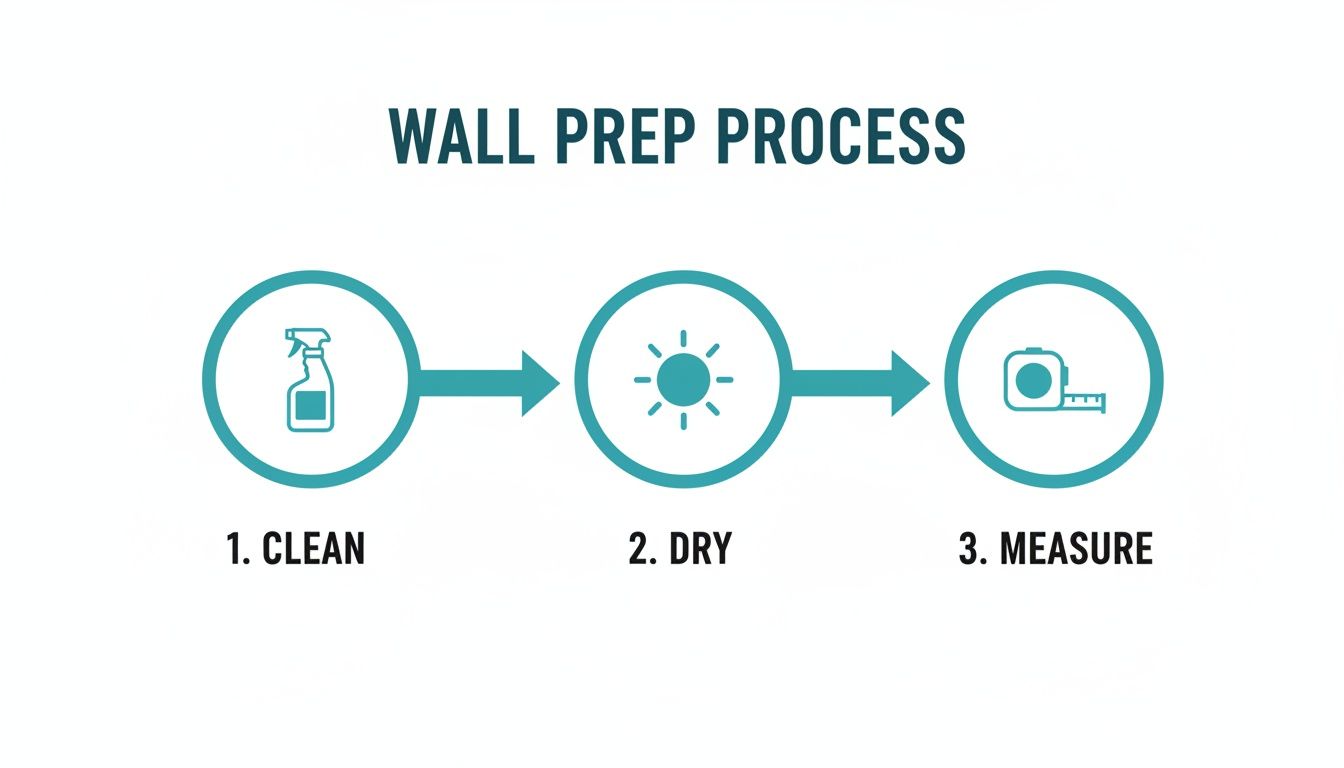 WALL PREP PROCESS

1. CLEAN

2. DRY

3. MEASURE